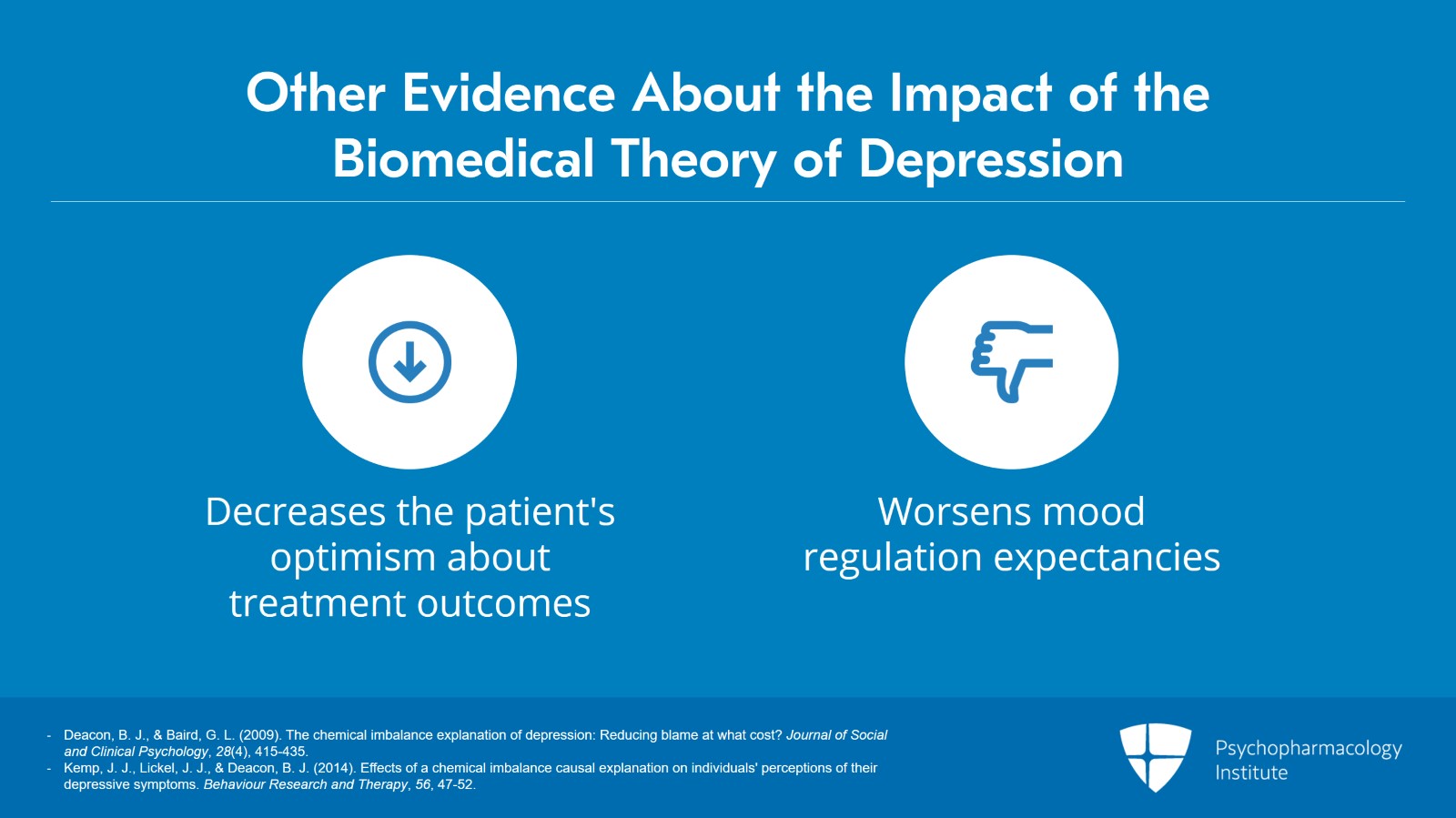 Other Evidence About the Impact of the Biomedical Theory of Depression

Decreases the patient's optimism about treatment outcomes

Worsens mood regulation expectancies

- Deacon, B. J., & Baird, G. L. (2009). The chemical imbalance explanation of depression: Reducing blame at what cost? Journal of Social and Clinical Psychology, 28(4), 415-435.
- Kemp, J. J., Lickel, J. J., & Deacon, B. J. (2014). Effects of a chemical imbalance causal explanation on individuals' perceptions of their depressive symptoms. Behaviour Research and Therapy, 56, 47-52.

Psychopharmacology Institute